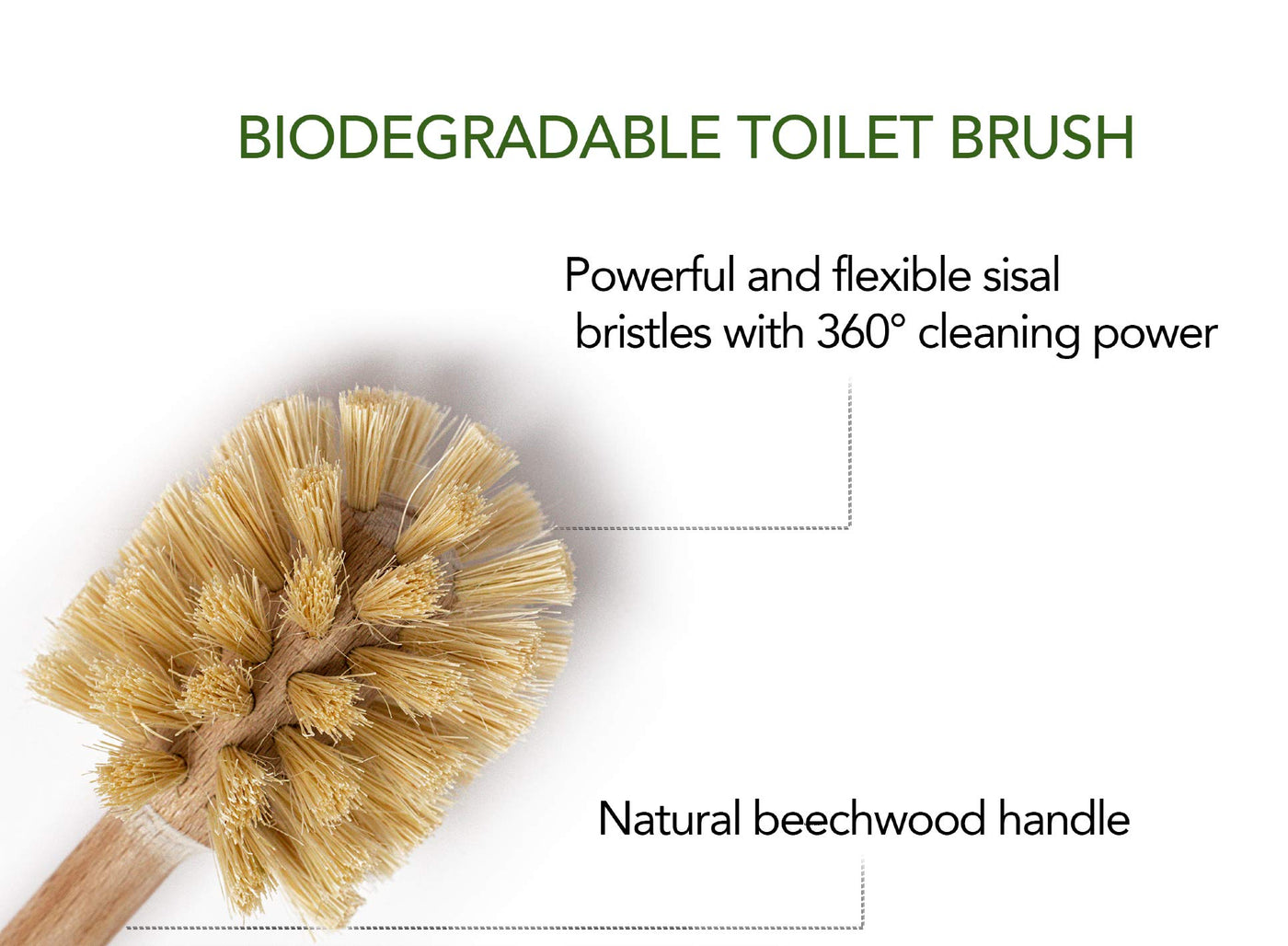 BIODEGRADABLE TOILET BRUSH

Powerful and flexible sisal bristles with 360° cleaning power

Natural beechwood handle